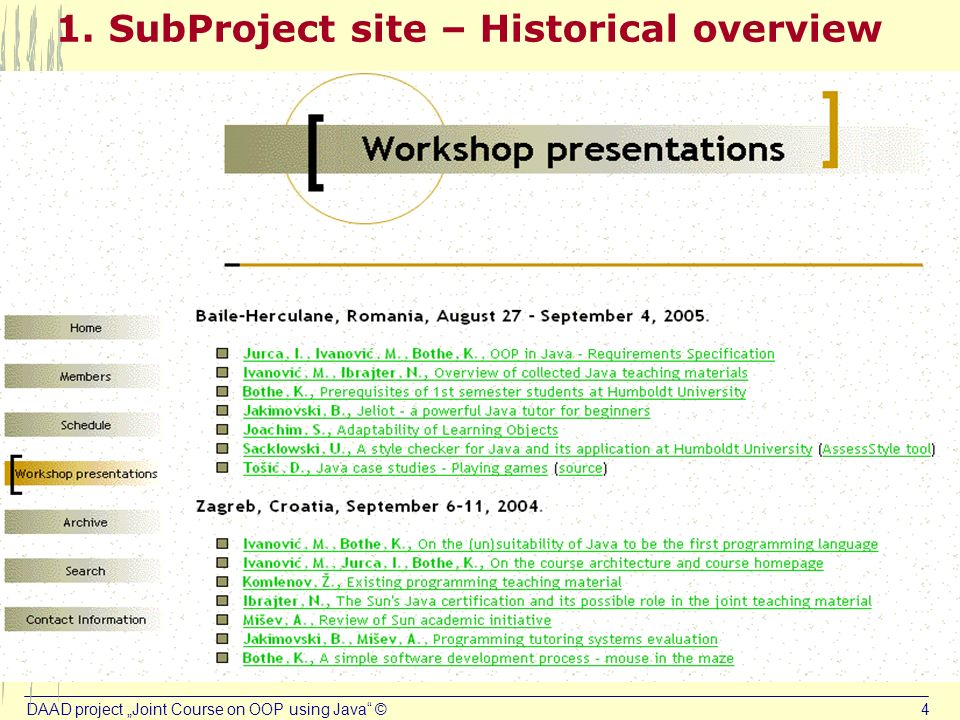 1. SubProject site – Historical overview

Workshop presentations

Home

Members

Schedule

Workshop presentations

Archive

Search

Contact Information

Baile-Herculane, Romania, August 27 - September 4, 2005.

Jurca, I., Ivanović, M., Bothe, K., OOP in Java - Requirements Specification
Ivanović, M., Ibrajter, N., Overview of collected Java teaching materials
Bothe, K., Prerequisites of 1st semester students at Humboldt University
Jakimovski, B., Jeliot - a powerful Java tutor for beginners
Joachim, S., Adaptability of Learning Objects
Sacklowski, U., A style checker for Java and its application at Humboldt University (AssessStyle tool)
Tošić, D., Java case studies - Playing games (source)

Zagreb, Croatia, September 6-11, 2004.

Ivanović, M., Bothe, K., On the (un)suitability of Java to be the first programming language
Ivanović, M., Jurca, I., Bothe, K., On the course architecture and course homepage
Komlenov, Ž., Existing programming teaching material
Ibrajter, N., The Sun's Java certification and its possible role in the joint teaching material
Mišev, A., Review of Sun academic initiative
Jakimovski, B., Mišev, A., Programming tutoring systems evaluation
Bothe, K., A simple software development process - mouse in the maze

DAAD project „Joint Course on OOP using Java“ ©

4